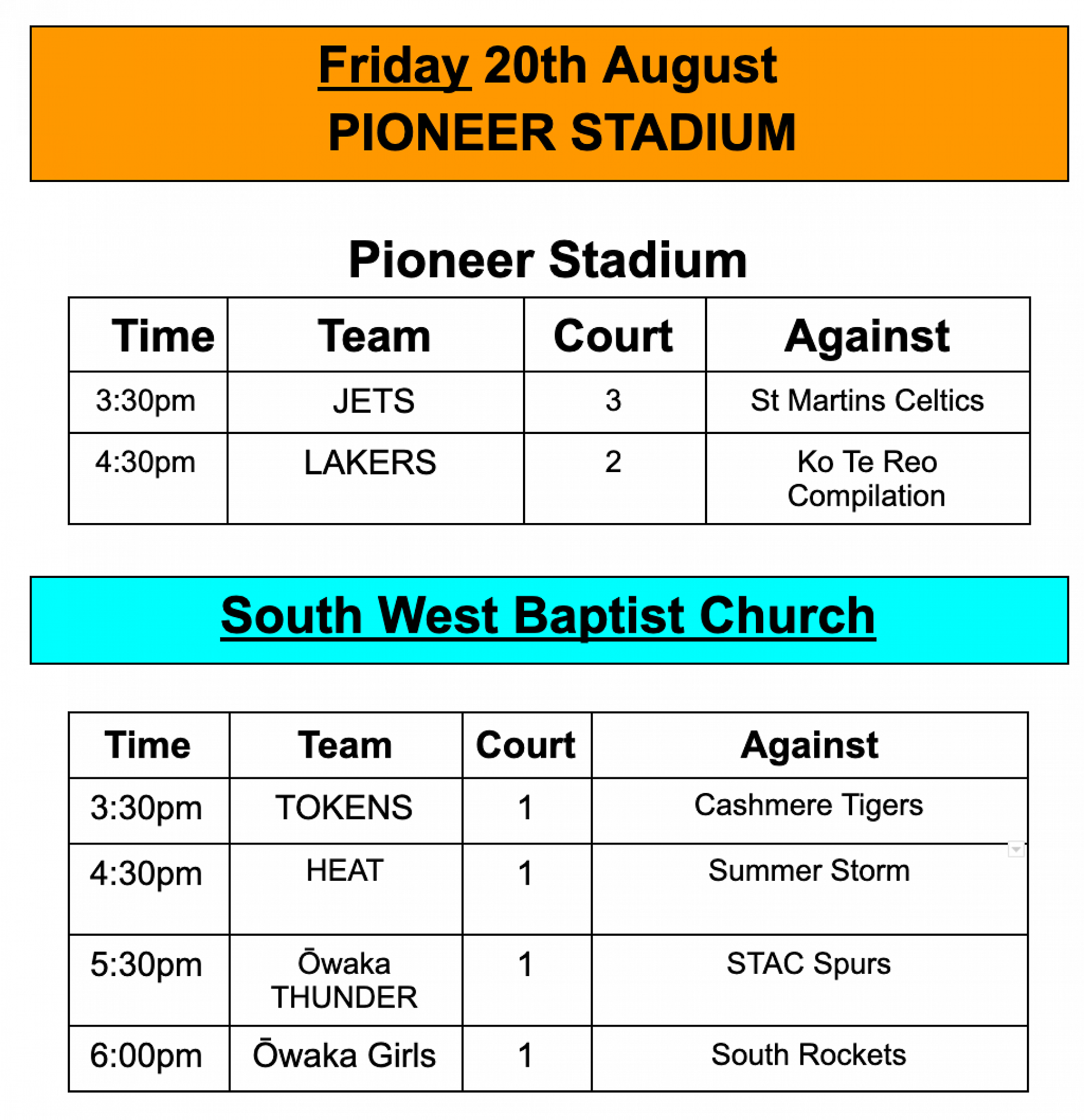 Friday 20th August
PIONEER STADIUM

Pioneer Stadium

| Time | Team | Court | Against |
|---|---|---|---|
| 3:30pm | JETS | 3 | St Martins Celtics |
| 4:30pm | LAKERS | 2 | Ko Te Reo Compilation |

South West Baptist Church

| Time | Team | Court | Against |
|---|---|---|---|
| 3:30pm | TOKENS | 1 | Cashmere Tigers |
| 4:30pm | HEAT | 1 | Summer Storm |
| 5:30pm | Ōwaka THUNDER | 1 | STAC Spurs |
| 6:00pm | Ōwaka Girls | 1 | South Rockets |